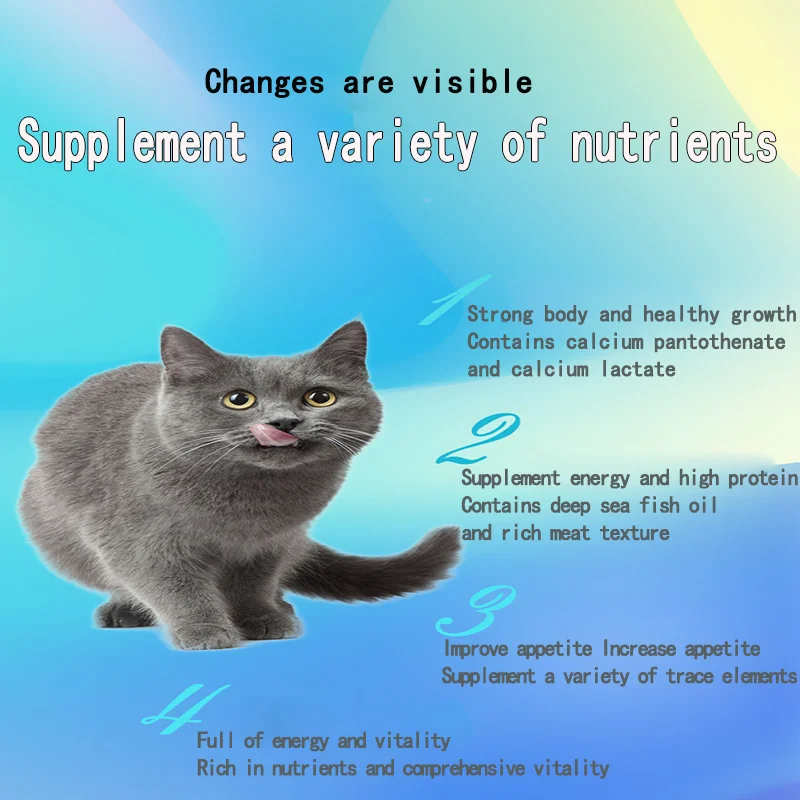 Changes are visible

Supplement a variety of nutrients

1

Strong body and healthy growth
Contains calcium pantothenate
and calcium lactate

2

Supplement energy and high protein
Contains deep sea fish oil
and rich meat texture

3

Improve appetite Increase appetite
Supplement a variety of trace elements

4

Full of energy and vitality
Rich in nutrients and comprehensive vitality